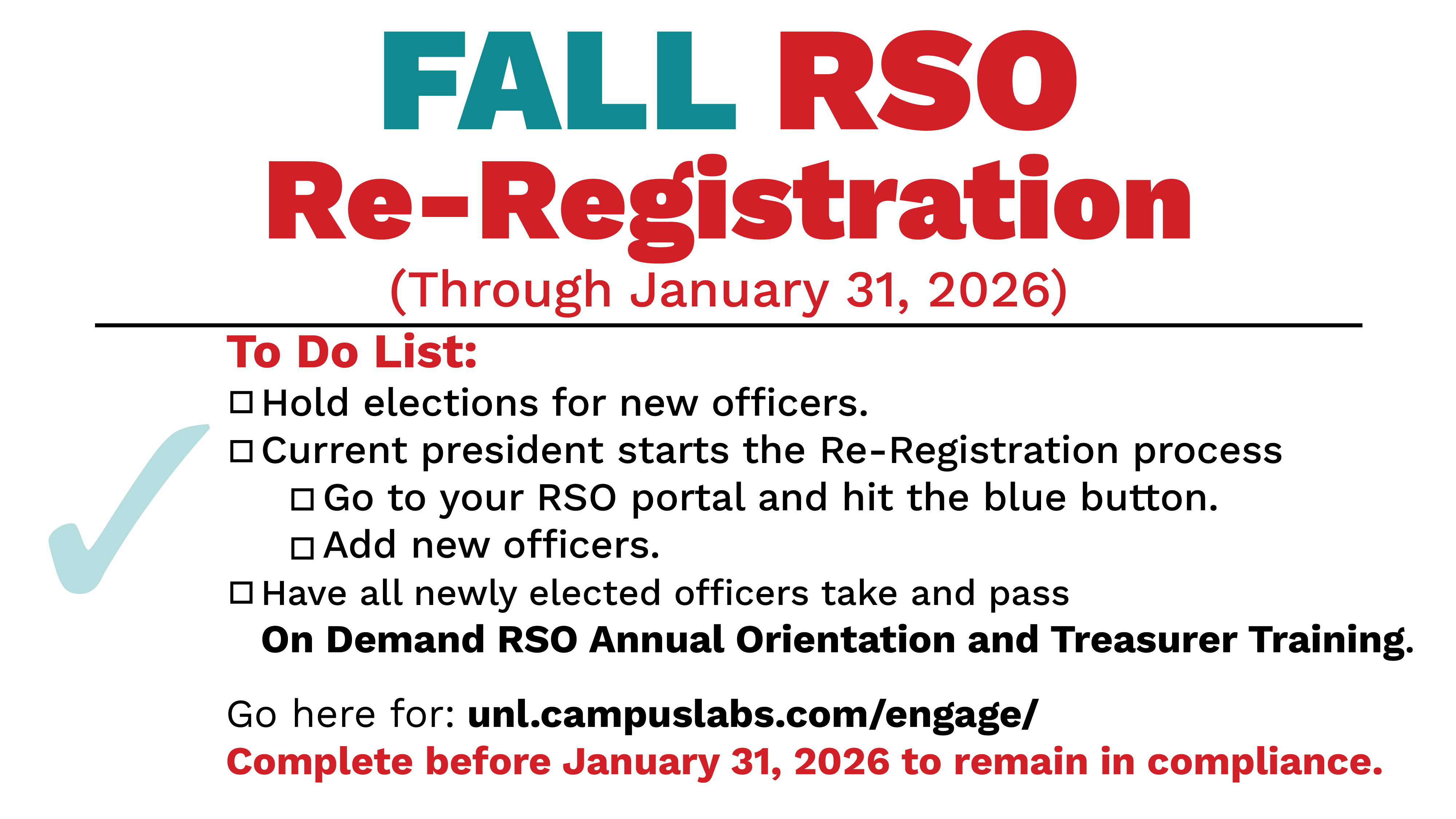 FALL RSO
Re-Registration
(Through January 31, 2026)

To Do List:
☐ Hold elections for new officers.
☐ Current president starts the Re-Registration process
☐ Go to your RSO portal and hit the blue button.
☐ Add new officers.
☐ Have all newly elected officers take and pass On Demand RSO Annual Orientation and Treasurer Training.

Go here for: unl.campuslabs.com/engage/
Complete before January 31, 2026 to remain in compliance.